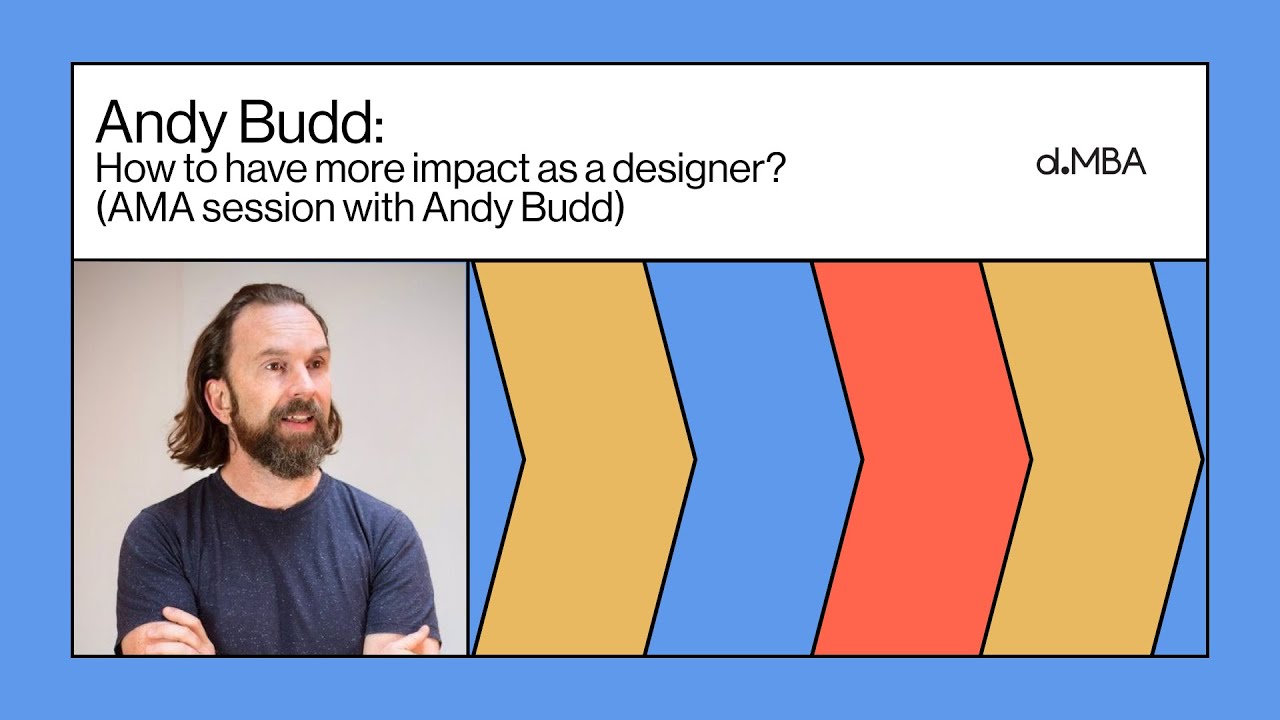 Andy Budd:
How to have more impact as a designer?
(AMA session with Andy Budd)

d.MBA